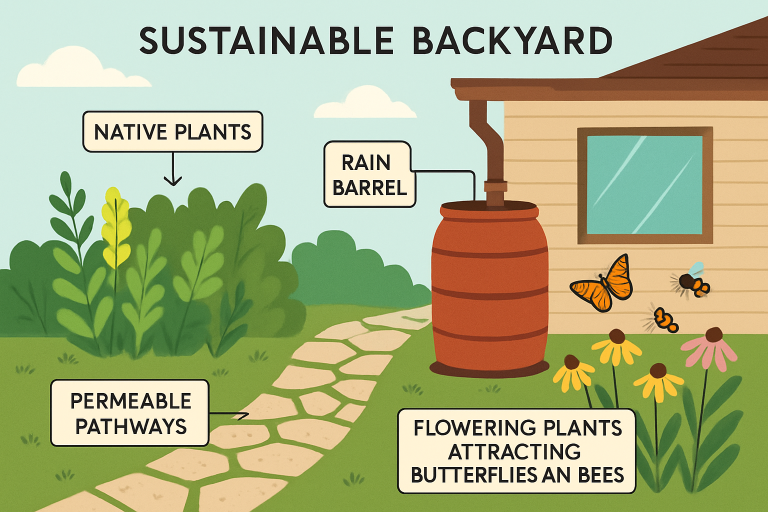 SUSTAINABLE BACKYARD

NATIVE PLANTS

RAIN BARREL

PERMEABLE PATHWAYS

FLOWERING PLANTS ATTRACTING BUTTERFLIES AN BEES